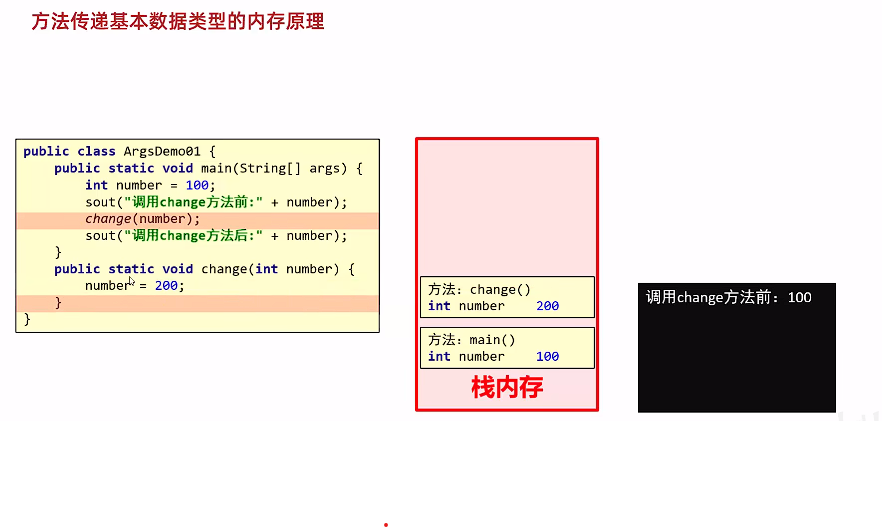 方法传递基本数据类型的内存原理

public class ArgsDemo01 {
    public static void main(String[] args) {
        int number = 100;
        sout("调用change方法前:" + number);
        change(number);
        sout("调用change方法后:" + number);
    }
    public static void change(int number) {
        number = 200;
    }
}

方法: change()
int number 200

方法: main()
int number 100

栈内存

调用change方法前: 100